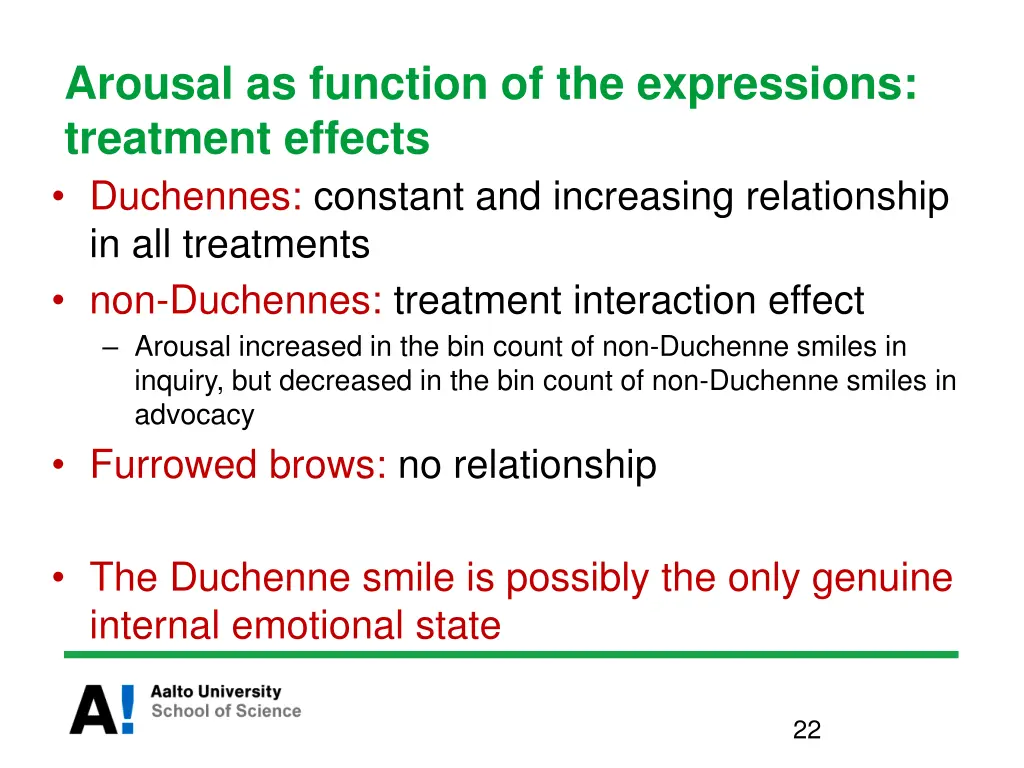 Arousal as function of the expressions: treatment effects

• Duchennes: constant and increasing relationship in all treatments
• non-Duchennes: treatment interaction effect
– Arousal increased in the bin count of non-Duchenne smiles in inquiry, but decreased in the bin count of non-Duchenne smiles in advocacy
• Furrowed brows: no relationship

• The Duchenne smile is possibly the only genuine internal emotional state

A! Aalto University
School of Science

22